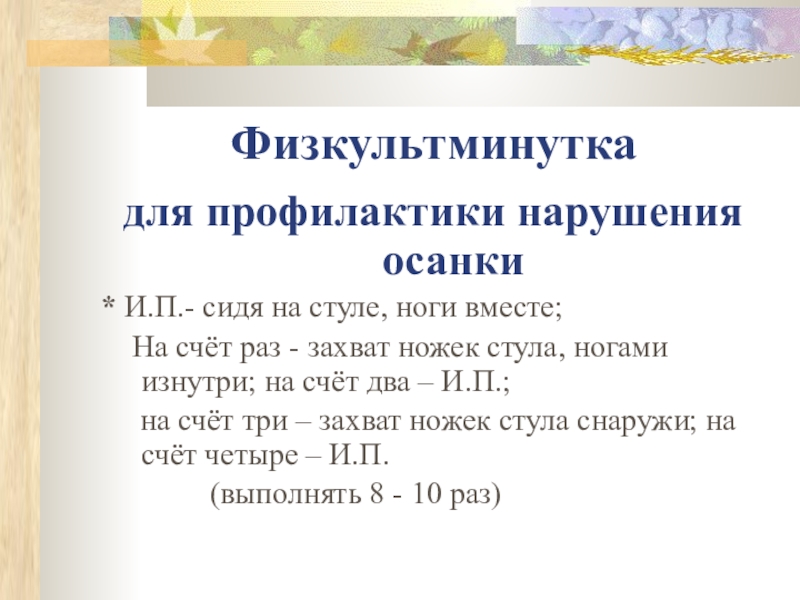 Физкультминутка

для профилактики нарушения осанки

* И.П.- сидя на стуле, ноги вместе;

На счёт раз - захват ножек стула, ногами изнутри; на счёт два – И.П.;

на счёт три – захват ножек стула снаружи; на счёт четыре – И.П.

(выполнять 8 - 10 раз)